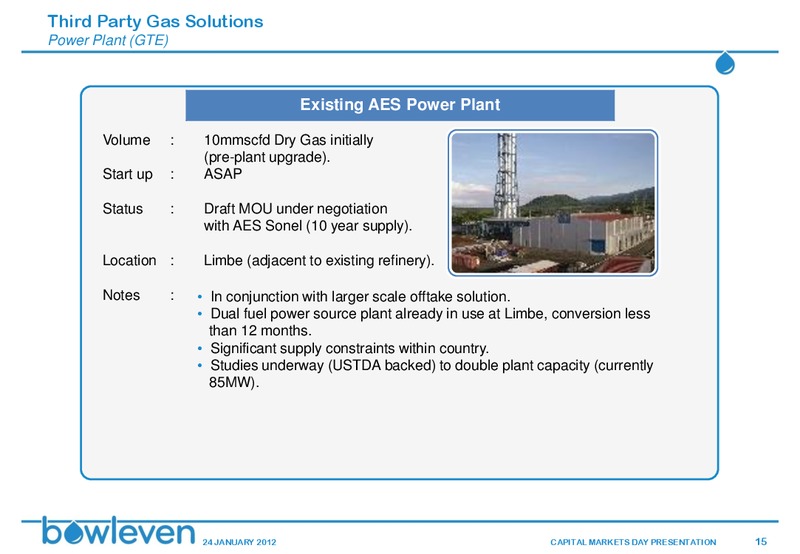 Third Party Gas Solutions
Power Plant (GTE)

Existing AES Power Plant

Volume : 10mmscfd Dry Gas initially (pre-plant upgrade).
Start up : ASAP

Status : Draft MOU under negotiation with AES Sonel (10 year supply).

Location : Limbe (adjacent to existing refinery).

Notes :
• In conjunction with larger scale offtake solution.
• Dual fuel power source plant already in use at Limbe, conversion less than 12 months.
• Significant supply constraints within country.
• Studies underway (USTDA backed) to double plant capacity (currently 85MW).

bowleven 24 JANUARY 2012 CAPITAL MARKETS DAY PRESENTATION 15